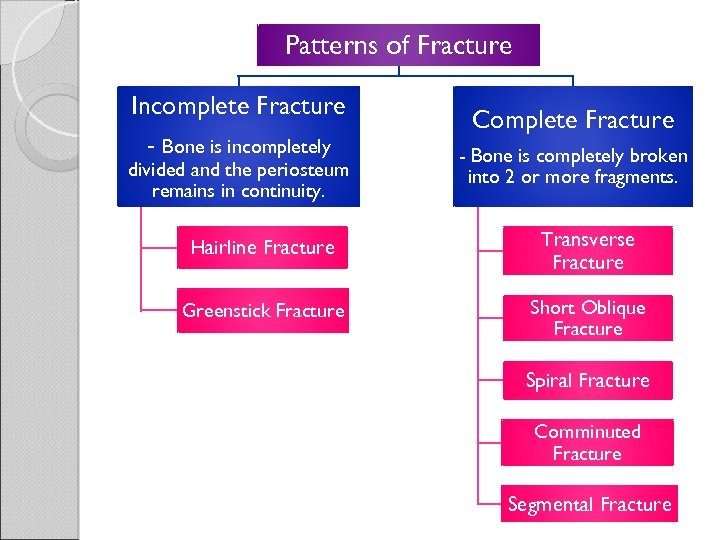 Patterns of Fracture

Incomplete Fracture

- Bone is incompletely divided and the periosteum remains in continuity.

Hairline Fracture

Greenstick Fracture

Complete Fracture

- Bone is completely broken into 2 or more fragments.

Transverse Fracture

Short Oblique Fracture

Spiral Fracture

Comminuted Fracture

Segmental Fracture